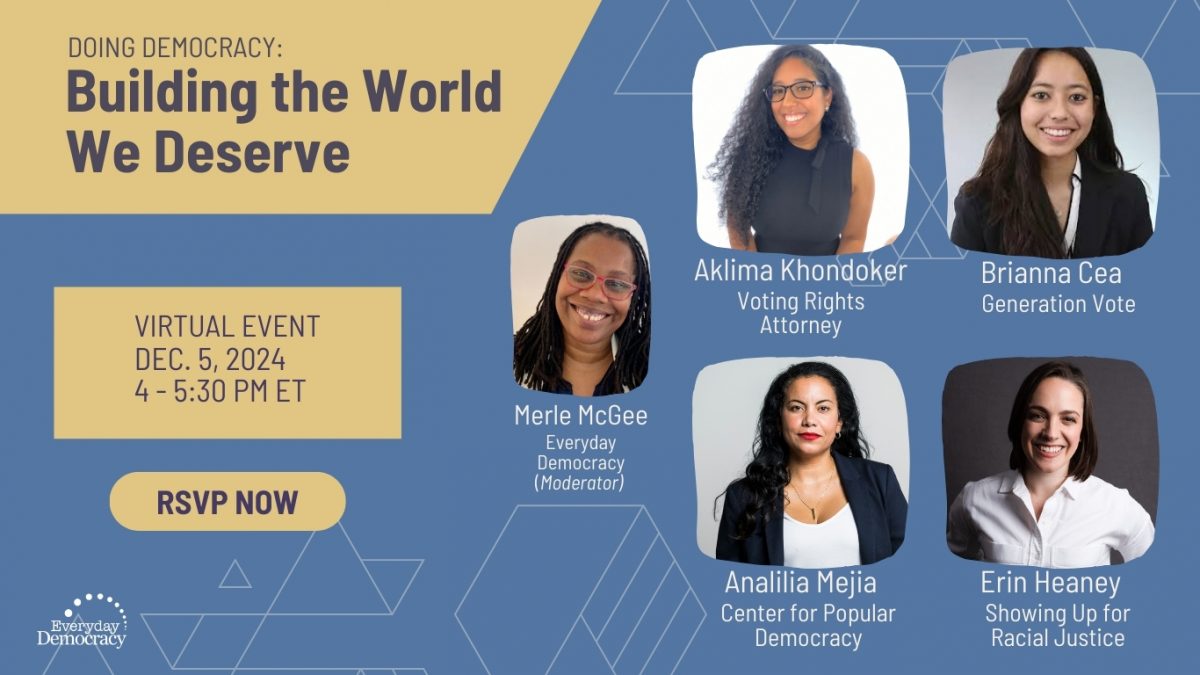 DOING DEMOCRACY:
Building the World We Deserve

VIRTUAL EVENT
DEC. 5, 2024
4 - 5:30 PM ET

RSVP NOW

Everyday Democracy

Merle McGee
Everyday Democracy
(Moderator)

Aklima Khondoker
Voting Rights Attorney

Brianna Cea
Generation Vote

Analilia Mejia
Center for Popular Democracy

Erin Heaney
Showing Up for Racial Justice